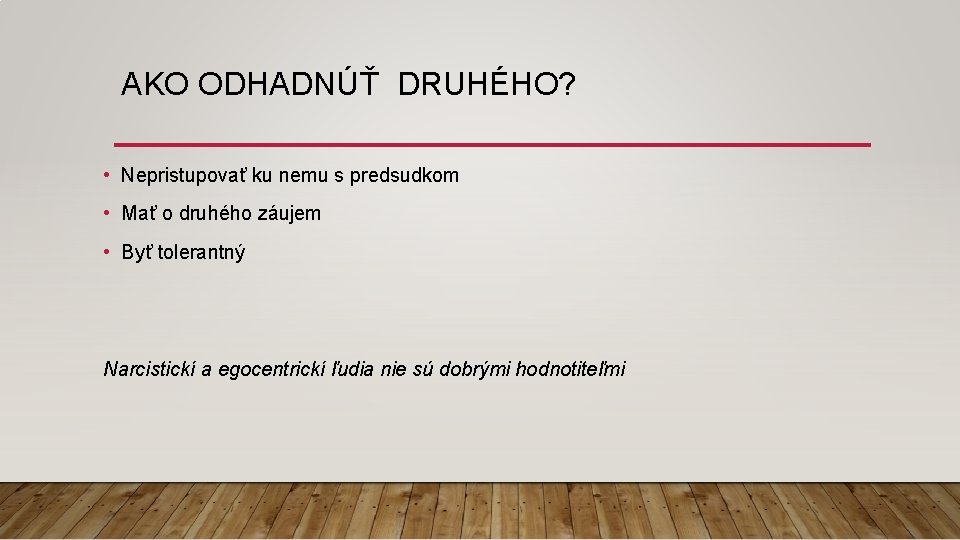 AKO ODHADNÚŤ DRUHÉHO?

• Nepristupovať ku nemu s predsudkom
• Mať o druhého záujem
• Byť tolerantný

Narcistickí a egocentrickí ľudia nie sú dobrými hodnotiteľmi